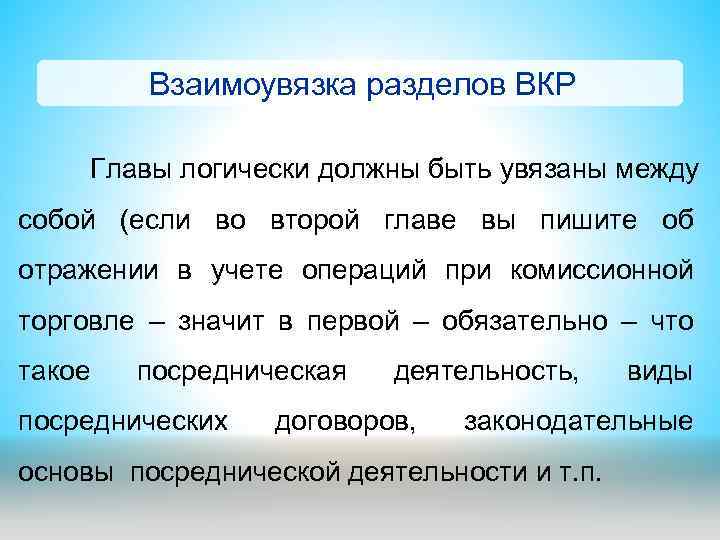 Взаимоувязка разделов ВКР

Главы логически должны быть увязаны между собой (если во второй главе вы пишите об отражении в учете операций при комиссионной торговле – значит в первой – обязательно – что такое посредническая деятельность, виды посреднических договоров, законодательные основы посреднической деятельности и т.п.